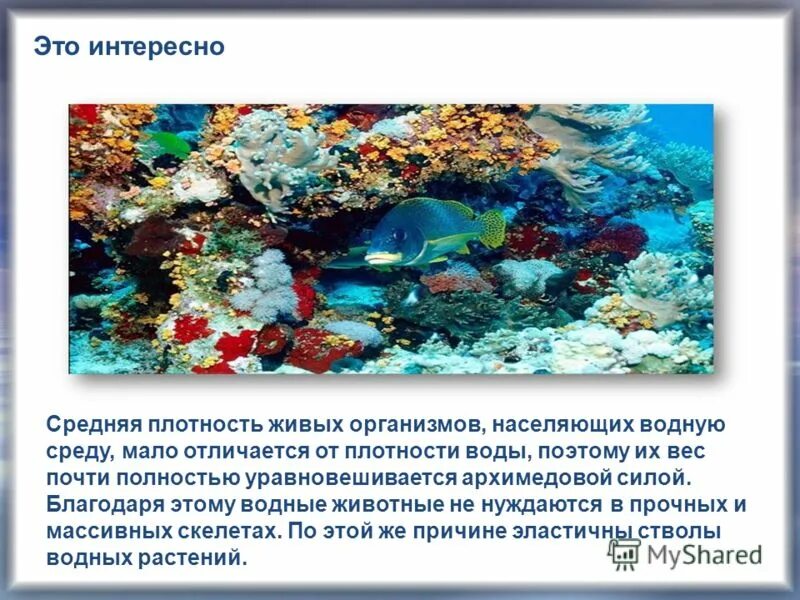 Это интересно

Средняя плотность живых организмов, населяющих водную среду, мало отличается от плотности воды, поэтому их вес почти полностью уравновешивается архимедовой силой. Благодаря этому водные животные не нуждаются в прочных и массивных скелетах. По этой же причине эластичны стволы водных растений.

MyShared